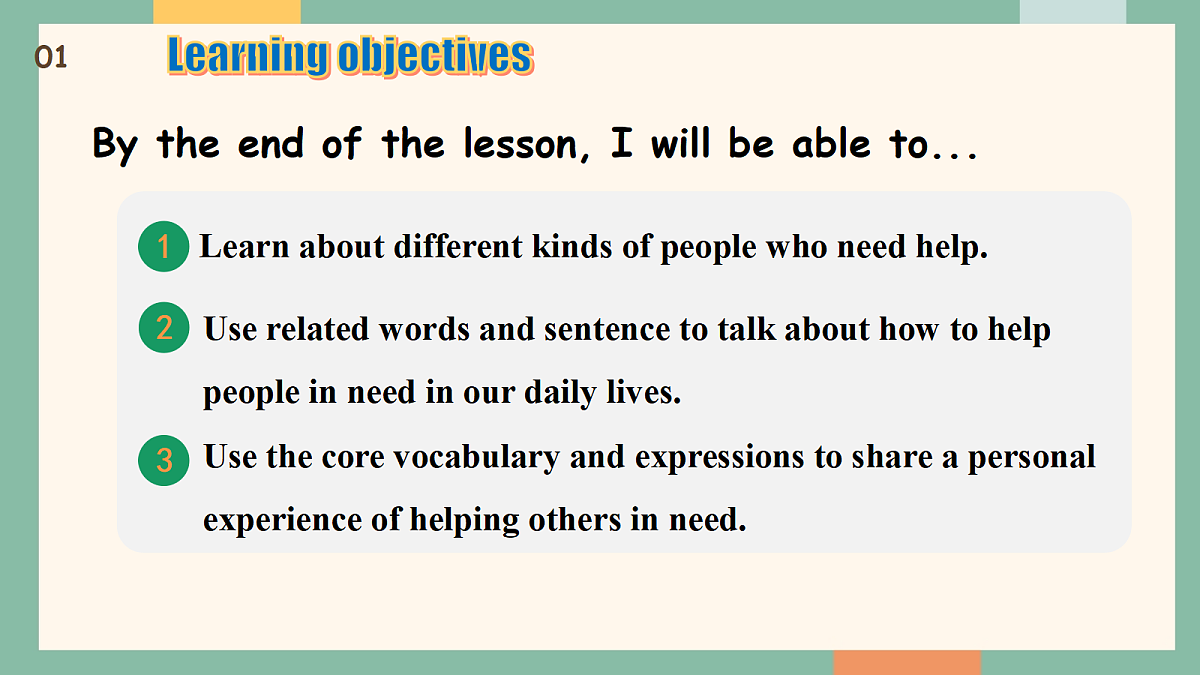 01

Learning objectives

By the end of the lesson, I will be able to...

1 Learn about different kinds of people who need help.

2 Use related words and sentence to talk about how to help people in need in our daily lives.

3 Use the core vocabulary and expressions to share a personal experience of helping others in need.